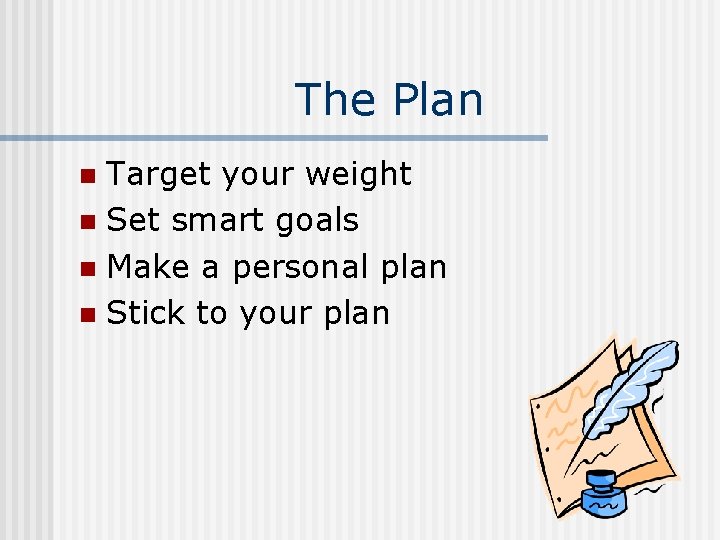 The Plan

- Target your weight
- Set smart goals
- Make a personal plan
- Stick to your plan